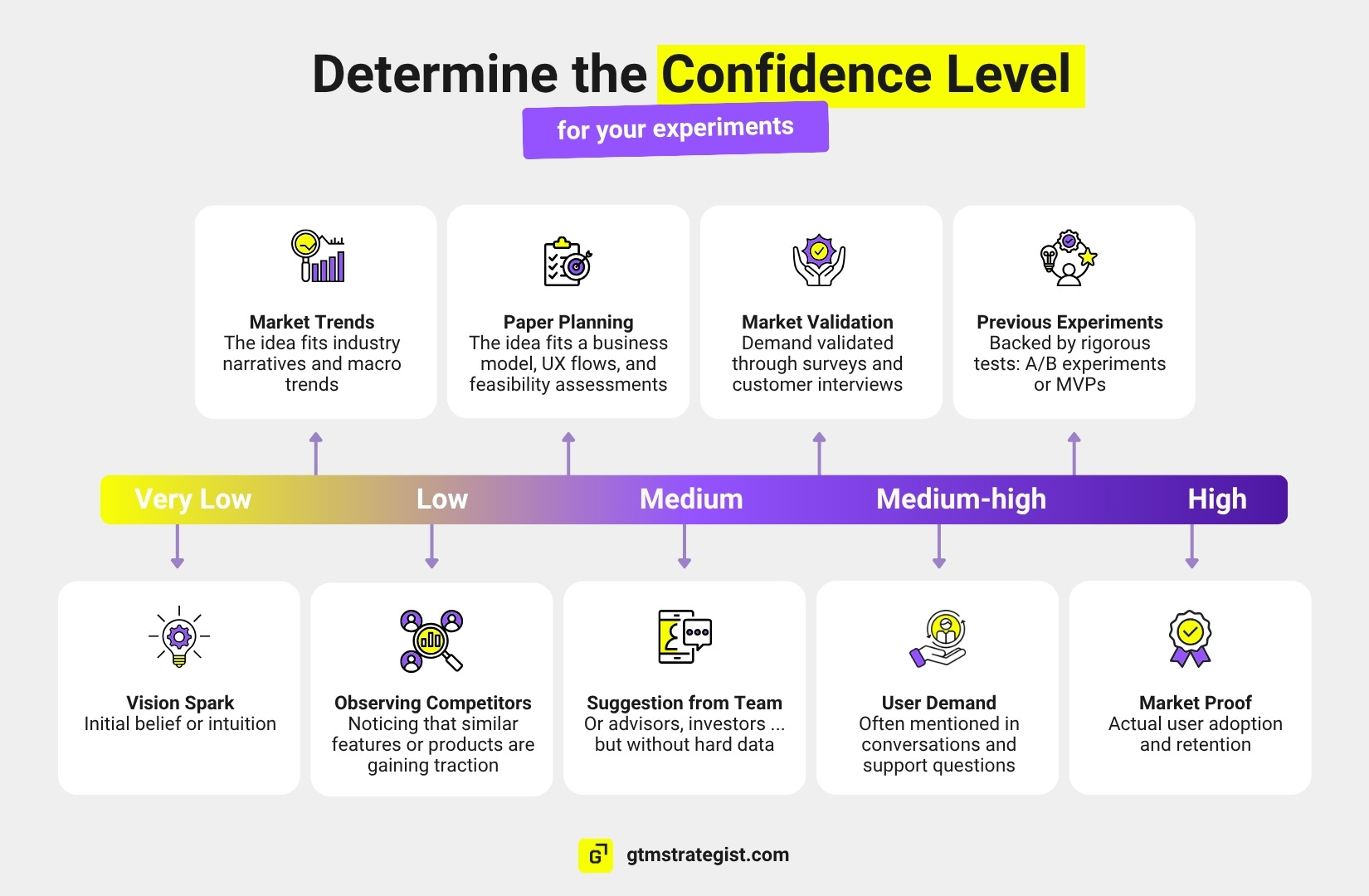 Determine the Confidence Level

for your experiments

Market Trends
The idea fits industry narratives and macro trends

Paper Planning
The idea fits a business model, UX flows, and feasibility assessments

Market Validation
Demand validated through surveys and customer interviews

Previous Experiments
Backed by rigorous tests: A/B experiments or MVPs

Very Low

Low

Medium

Medium-high

High

Vision Spark
Initial belief or intuition

Observing Competitors
Noticing that similar features or products are gaining traction

Suggestion from Team
Or advisors, investors ... but without hard data

User Demand
Often mentioned in conversations and support questions

Market Proof
Actual user adoption and retention

G gtmstrategist.com